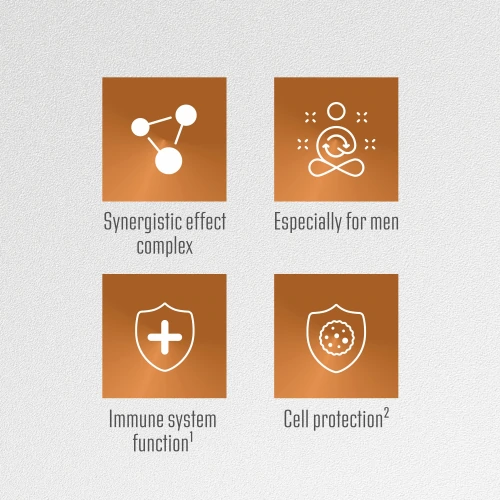 Synergistic effect complex

Especially for men

Immune system function$^1$

Cell protection$^2$